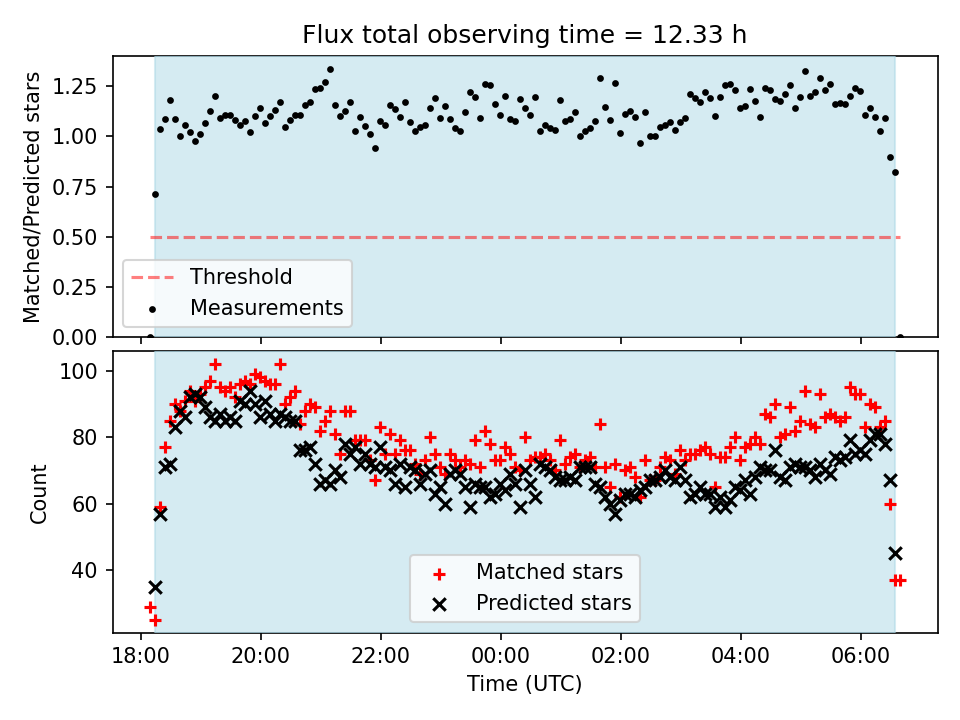 Flux total observing time = 12.33 h

Matched/Predicted stars

1.25
1.00
0.75
0.50
0.25
0.00

Threshold
Measurements

Count

100
80
60
40

Matched stars
Predicted stars

18:00
20:00
22:00
00:00
02:00
04:00
06:00

Time (UTC)